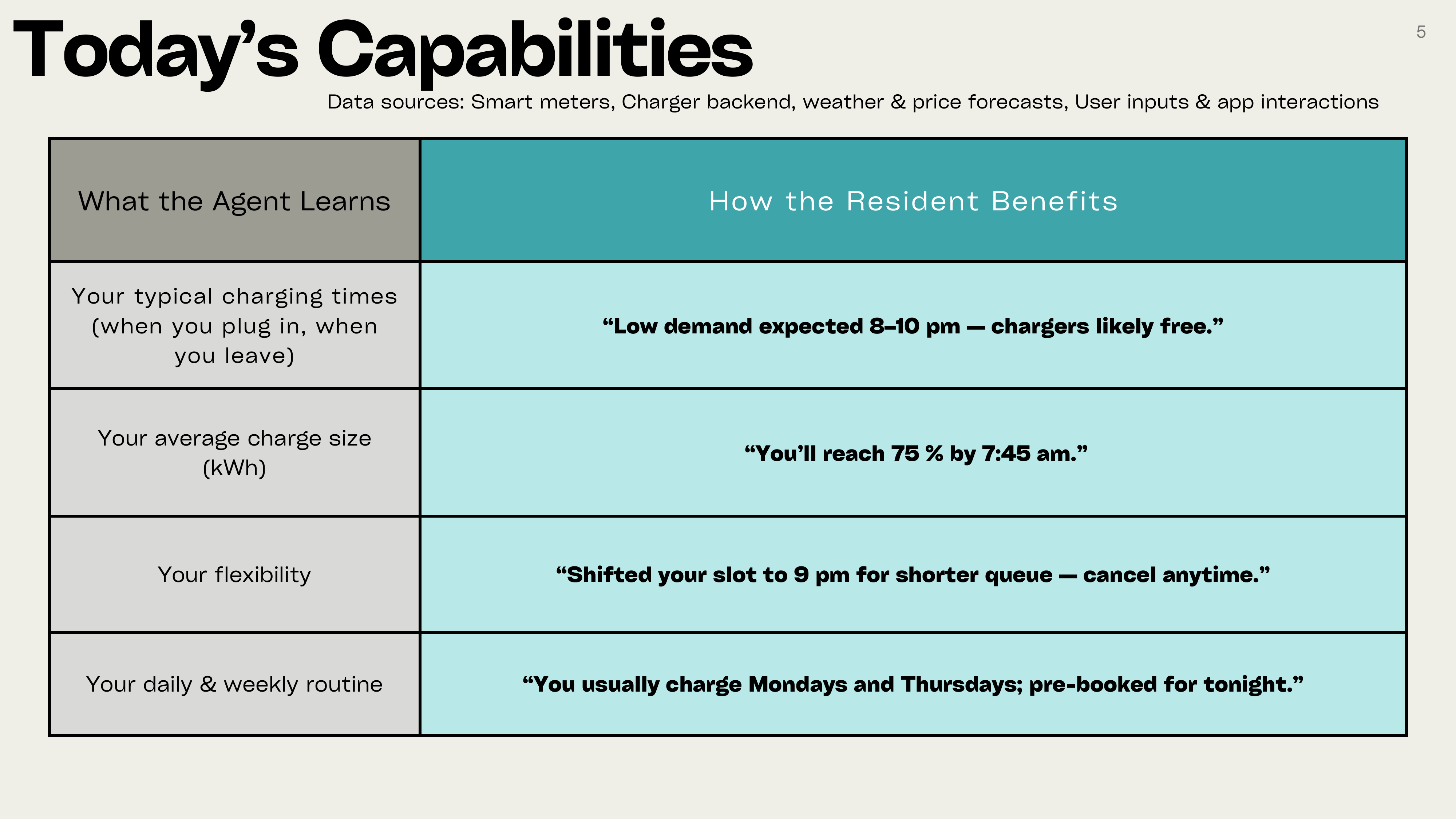 Today’s Capabilities

5

Data sources: Smart meters, Charger backend, weather & price forecasts, User inputs & app interactions

| What the Agent Learns | How the Resident Benefits |
|---|---|
| Your typical charging times (when you plug in, when you leave) | “Low demand expected 8–10 pm — chargers likely free.” |
| Your average charge size (kWh) | “You’ll reach 75 % by 7:45 am.” |
| Your flexibility | “Shifted your slot to 9 pm for shorter queue — cancel anytime.” |
| Your daily & weekly routine | “You usually charge Mondays and Thursdays; pre-booked for tonight.” |